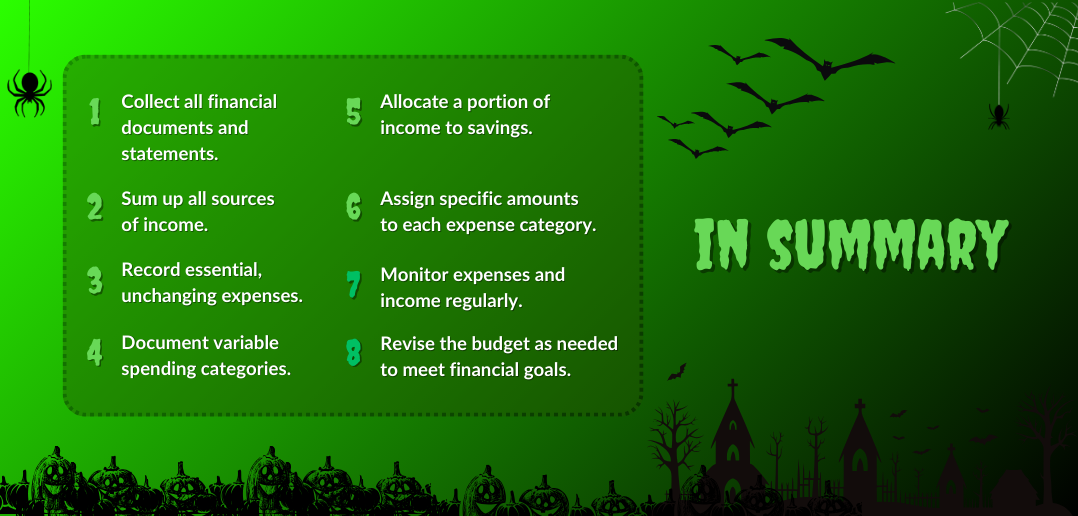 1 Collect all financial documents and statements.

2 Sum up all sources of income.

3 Record essential, unchanging expenses.

4 Document variable spending categories.

5 Allocate a portion of income to savings.

6 Assign specific amounts to each expense category.

7 Monitor expenses and income regularly.

8 Revise the budget as needed to meet financial goals.

IN SUMMARY